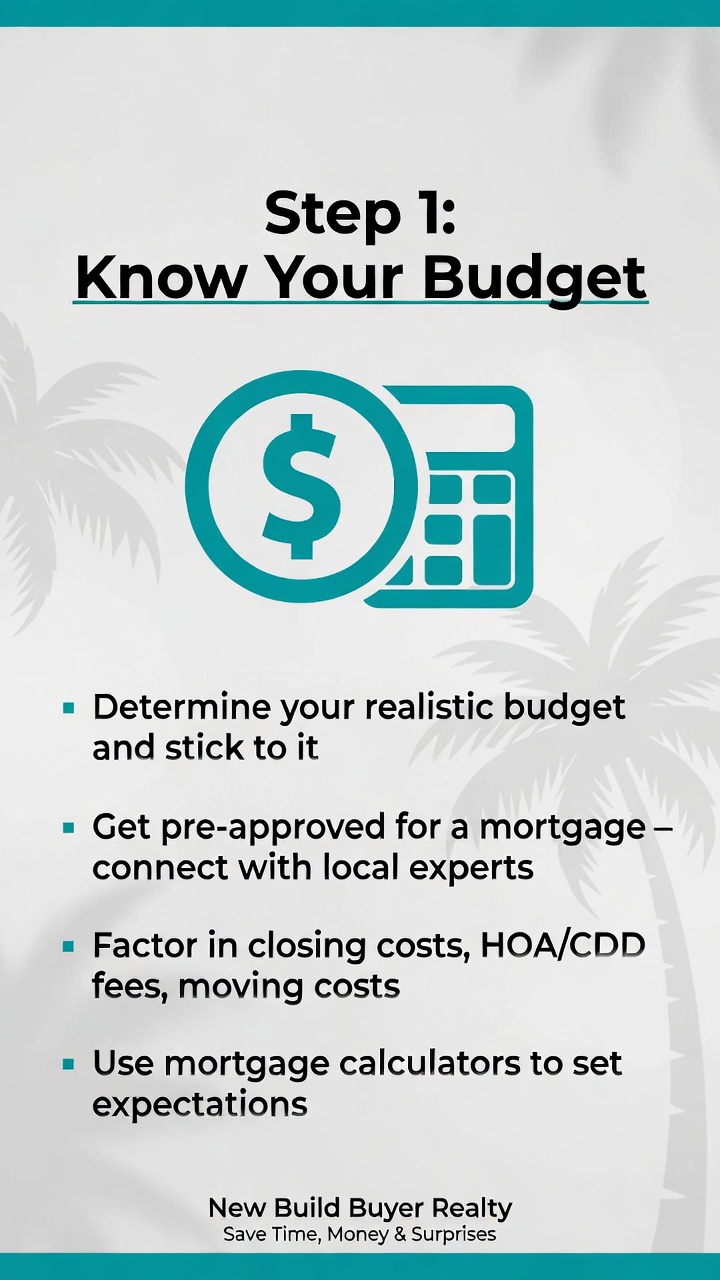 Step 1:
Know Your Budget

$

- Determine your realistic budget and stick to it
- Get pre-approved for a mortgage – connect with local experts
- Factor in closing costs, HOA/CDD fees, moving costs
- Use mortgage calculators to set expectations

New Build Buyer Realty
Save Time, Money & Surprises